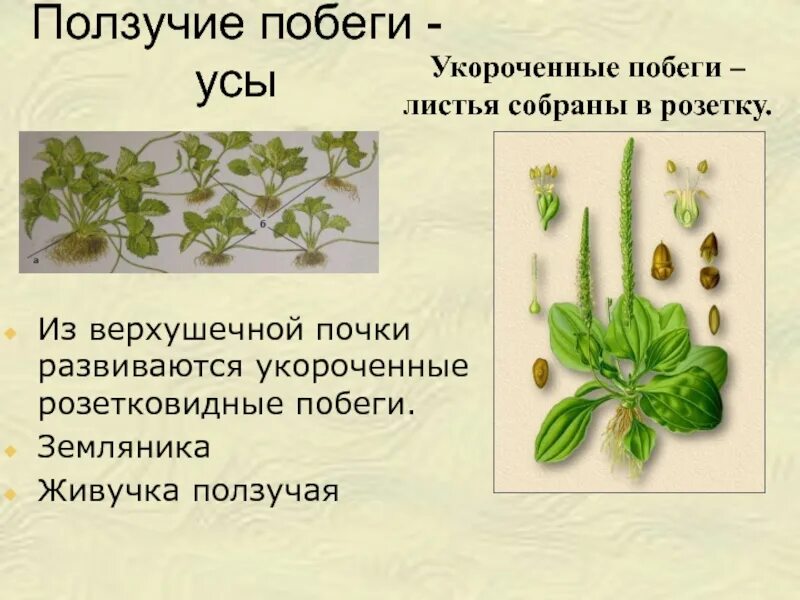 Ползучие побеги - усы

Укороченные побеги – листья собраны в розетку.

а

б

Из верхушечной почки развиваются укороченные розетковидные побеги.

Земляника

Живучка ползучая